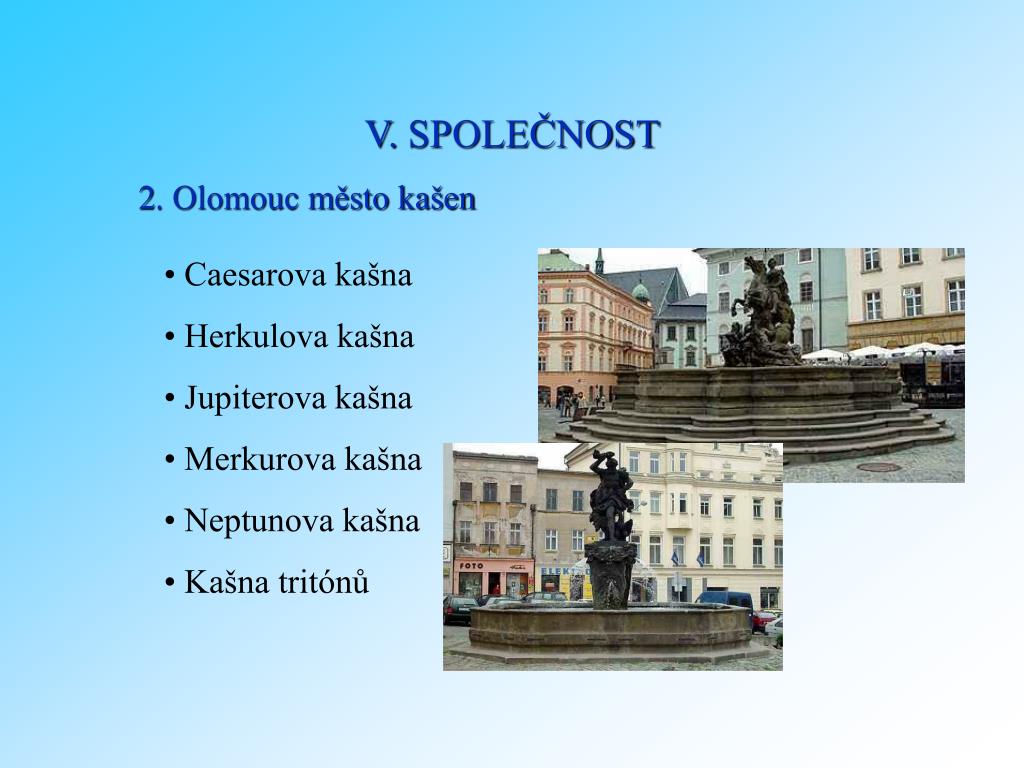 V. SPOLEČNOST

2. Olomouc město kašen

• Caesarova kašna

• Herkulova kašna

• Jupiterova kašna

• Merkurova kašna

• Neptunova kašna

• Kašna tritónů

FOTO

ELEKT